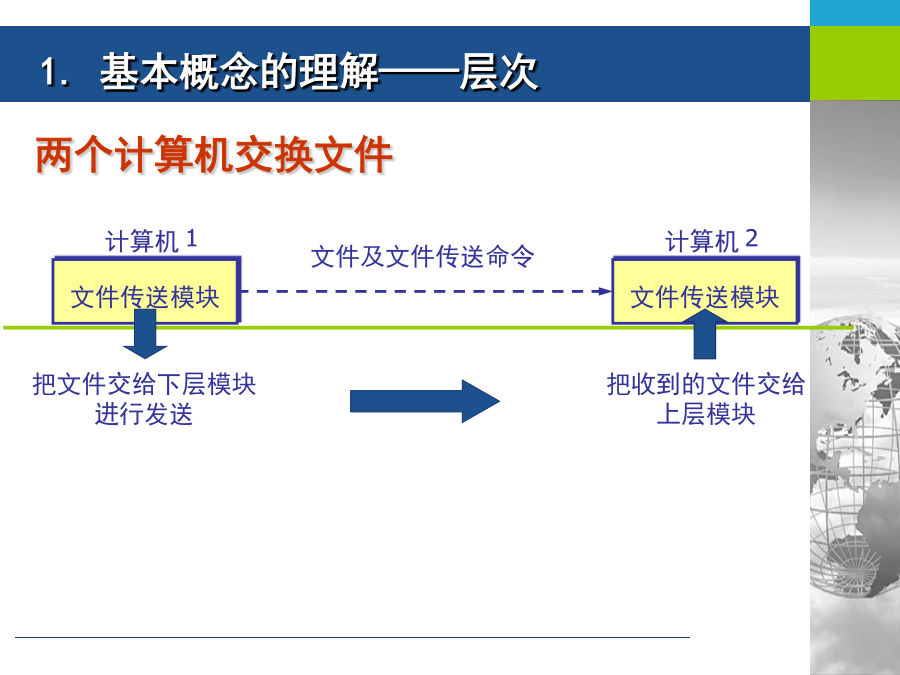 1. 基本概念的理解——层次

两个计算机交换文件

计算机 1

文件传送模块

文件及文件传送命令

计算机 2

文件传送模块

把文件交给下层模块进行发送

把收到的文件交给上层模块